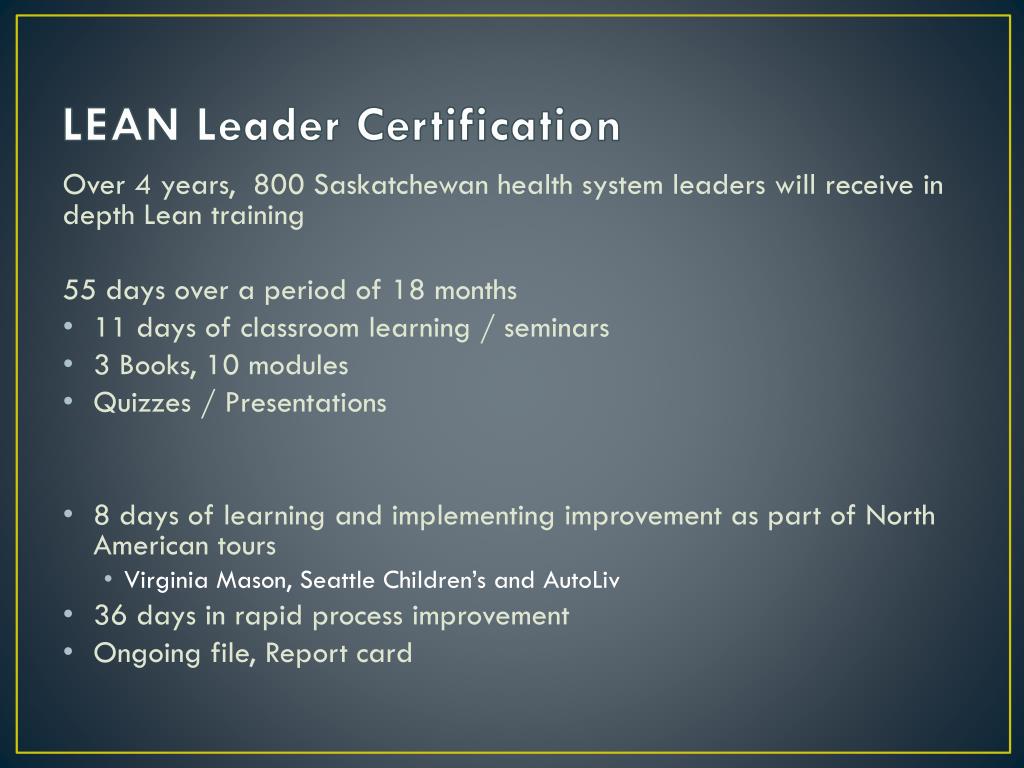 LEAN Leader Certification

Over 4 years, 800 Saskatchewan health system leaders will receive in depth Lean training

55 days over a period of 18 months
• 11 days of classroom learning / seminars
• 3 Books, 10 modules
• Quizzes / Presentations

• 8 days of learning and implementing improvement as part of North American tours
• Virginia Mason, Seattle Children's and AutoLiv
• 36 days in rapid process improvement
• Ongoing file, Report card